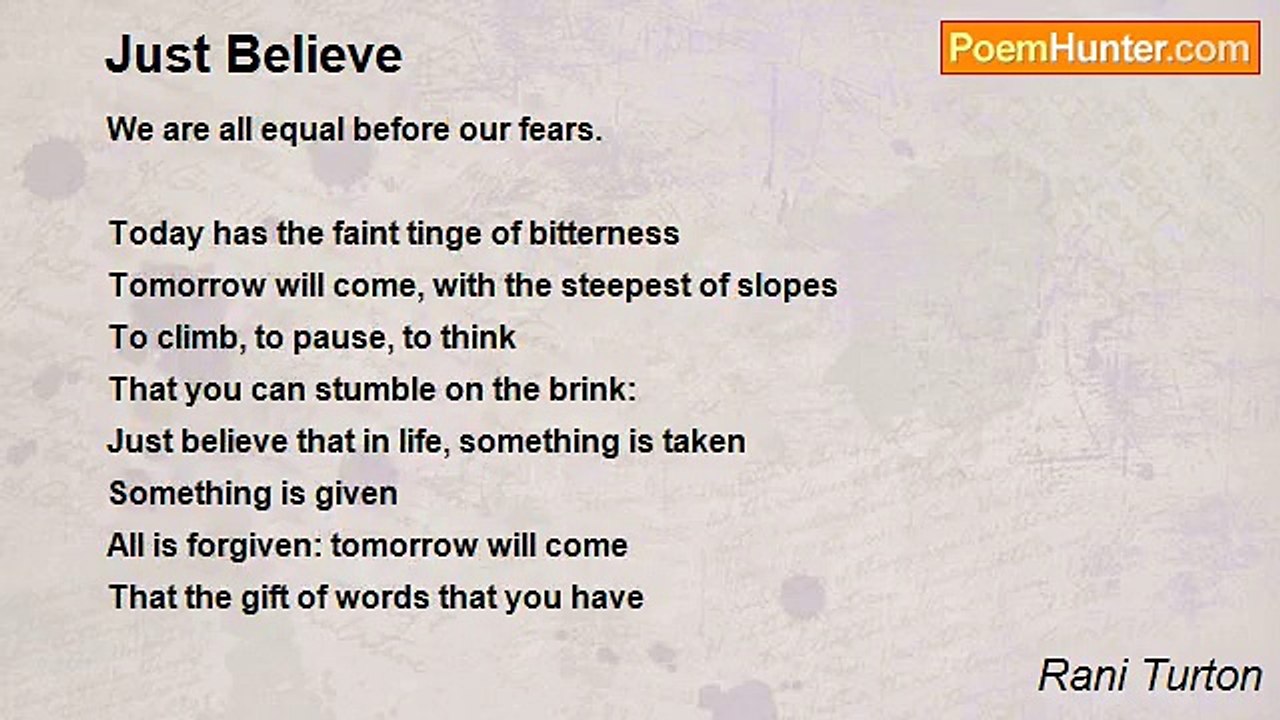 Just Believe

PoemHunter.com

We are all equal before our fears.

Today has the faint tinge of bitterness
Tomorrow will come, with the steepest of slopes
To climb, to pause, to think
That you can stumble on the brink:
Just believe that in life, something is taken
Something is given
All is forgiven: tomorrow will come
That the gift of words that you have

Rani Turton